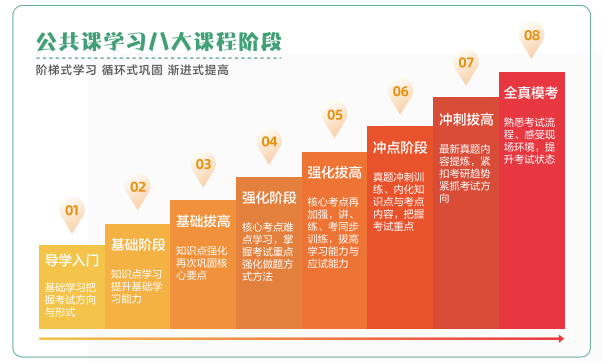 公共课学习八大课程阶段

阶梯式学习 循环式巩固 渐进式提高

01

导学入门

基础学习把握考试方向与形式

02

基础阶段

知识点学习提升基础学习能力

03

基础拔高

知识点强化再次巩固核心要点

04

强化阶段

核心考点难点学习，掌握考试重点强化做题方式方法

05

强化拔高

核心考点再加强，讲、练、考同步训练，拔高学习能力与应试能力

06

冲点阶段

真题冲刺训练、内化知识点与考点内容，把握考试重点

07

冲刺拔高

最新真题内容提炼，紧扣考研趋势紧抓考试方向

08

全真模考

熟悉考试流程、感受现场环境，提升考试状态